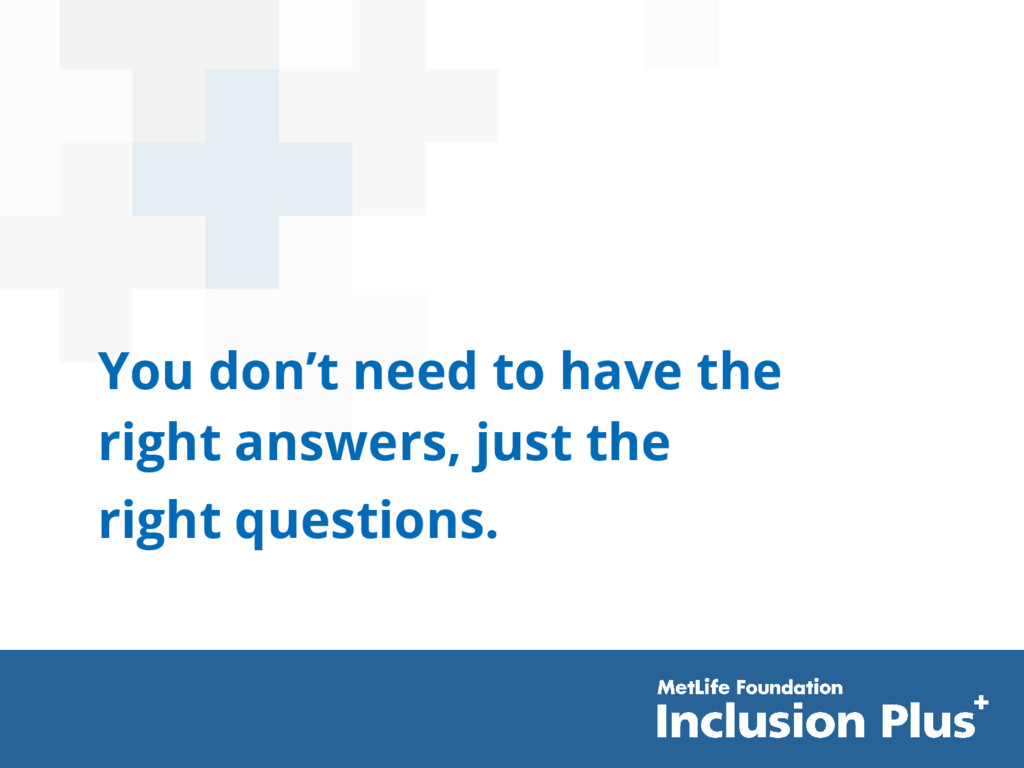 You don’t need to have the right answers, just the right questions.

MetLife Foundation
Inclusion Plus+